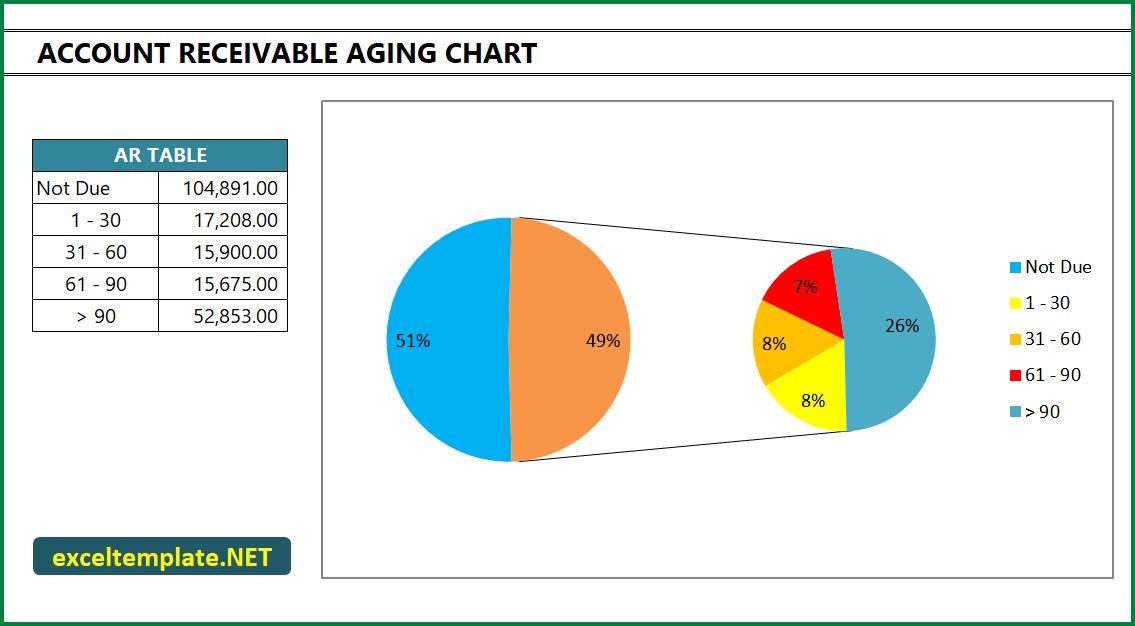 ACCOUNT RECEIVABLE AGING CHART

| AR TABLE | |
|---|---|
| Not Due | 104,891.00 |
| 1 - 30 | 17,208.00 |
| 31 - 60 | 15,900.00 |
| 61 - 90 | 15,675.00 |
| > 90 | 52,853.00 |

51%
49%
7%
8%
8%
26%

Not Due
1 - 30
31 - 60
61 - 90
> 90

exceltemplate.NET